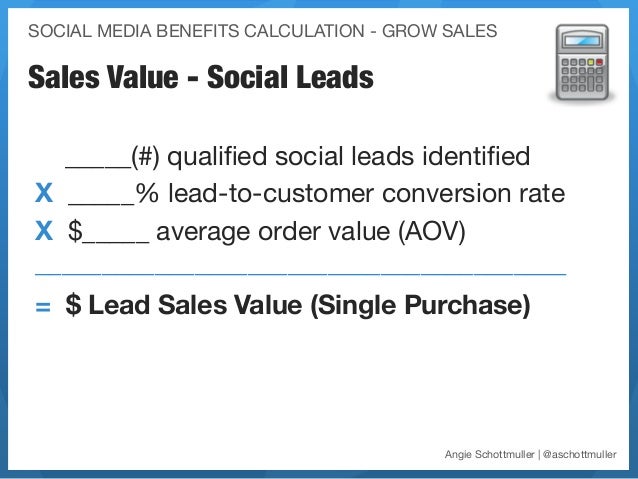 SOCIAL MEDIA BENEFITS CALCULATION - GROW SALES

Sales Value - Social Leads

_____(#) qualified social leads identified

X _____% lead-to-customer conversion rate

X $_____ average order value (AOV)

= $ Lead Sales Value (Single Purchase)

Angie Schottmuller | @aschottmuller